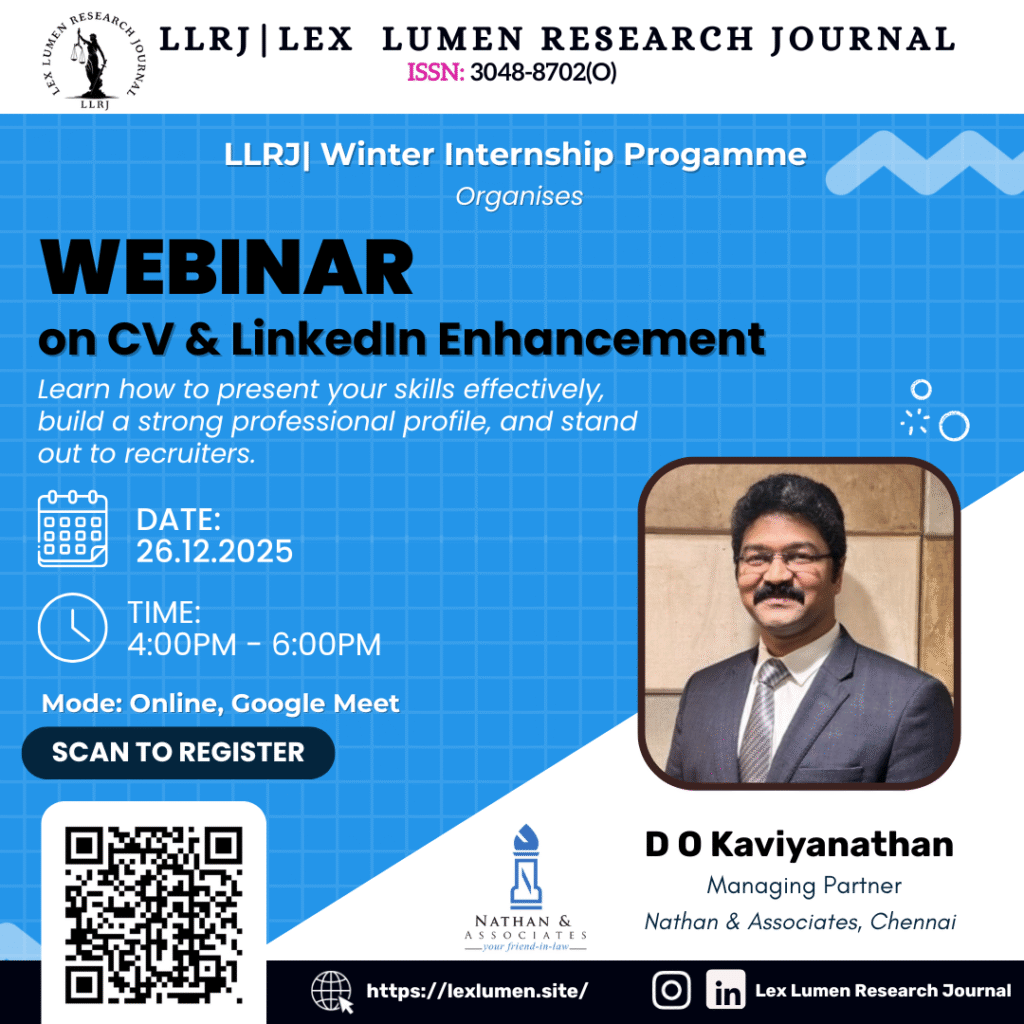 LEX LUMEN RESEARCH JOURNAL
LLRJ

LLRJ|LEX LUMEN RESEARCH JOURNAL
ISSN: 3048-8702(O)

LLRJ| Winter Internship Progamme
Organises

WEBINAR
on CV & LinkedIn Enhancement

Learn how to present your skills effectively, build a strong professional profile, and stand out to recruiters.

DATE:
26.12.2025

TIME:
4:00PM - 6:00PM

Mode: Online, Google Meet

SCAN TO REGISTER

NATHAN & ASSOCIATES
your friend-in-law

D O Kaviyanathan
Managing Partner
Nathan & Associates, Chennai

https://lexlumen.site/

Lex Lumen Research Journal